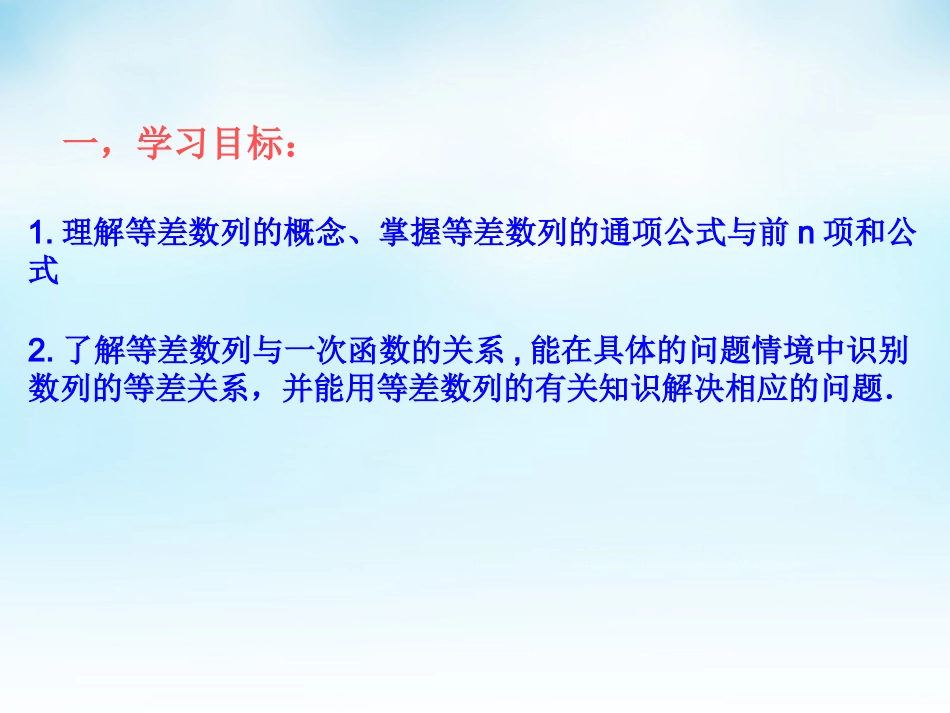 一，学习目标：

1. 理解等差数列的概念、掌握等差数列的通项公式与前 n 项和公式

2. 了解等差数列与一次函数的关系 , 能在具体的问题情境中识别数列的等差关系，并能用等差数列的有关知识解决相应的问题.